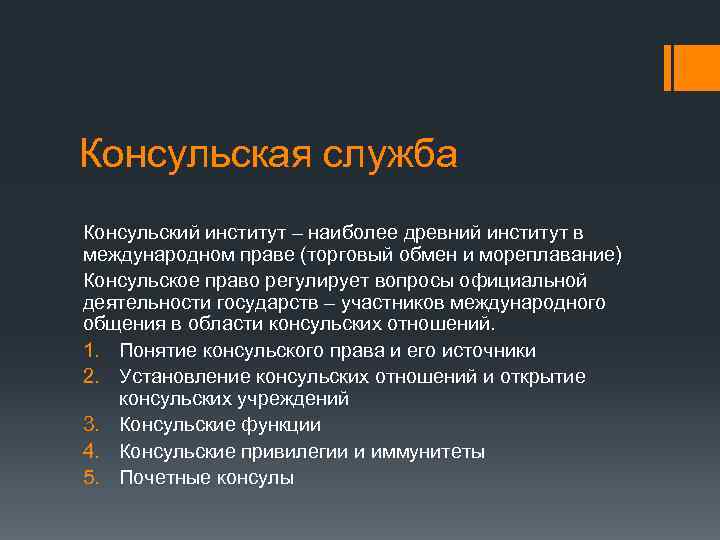 Консульская служба

Консульский институт – наиболее древний институт в международном праве (торговый обмен и мореплавание)

Консульское право регулирует вопросы официальной деятельности государств – участников международного общения в области консульских отношений.

1. Понятие консульского права и его источники
2. Установление консульских отношений и открытие консульских учреждений
3. Консульские функции
4. Консульские привилегии и иммунитеты
5. Почетные консулы